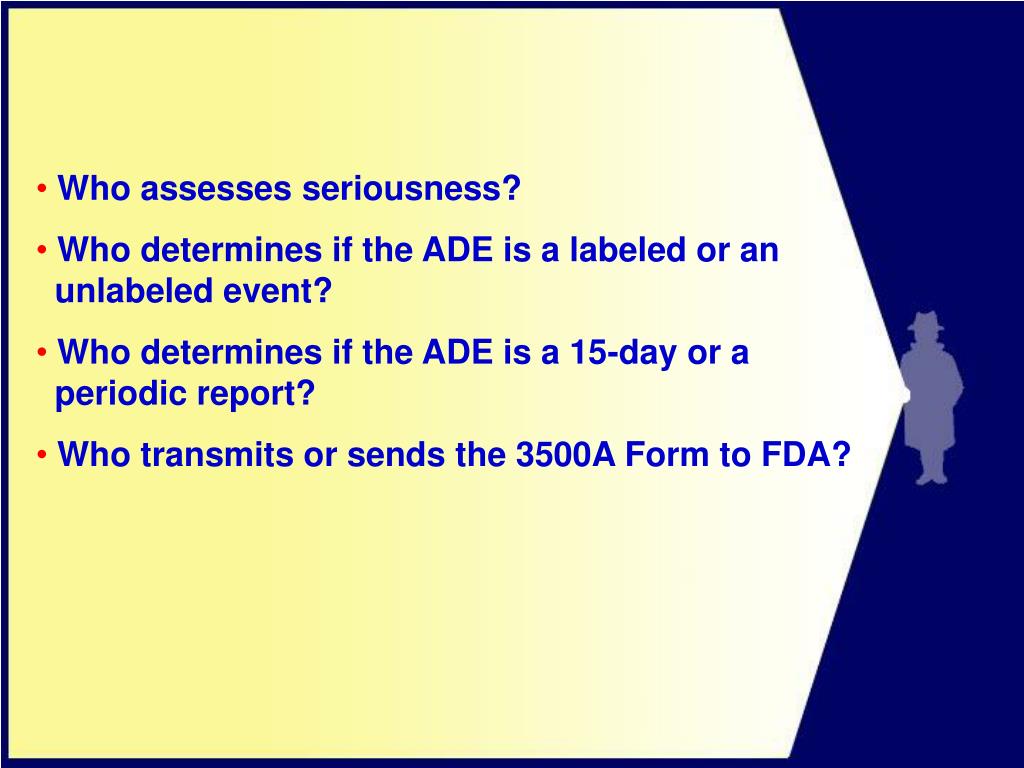 • Who assesses seriousness?

• Who determines if the ADE is a labeled or an unlabeled event?

• Who determines if the ADE is a 15-day or a periodic report?

• Who transmits or sends the 3500A Form to FDA?